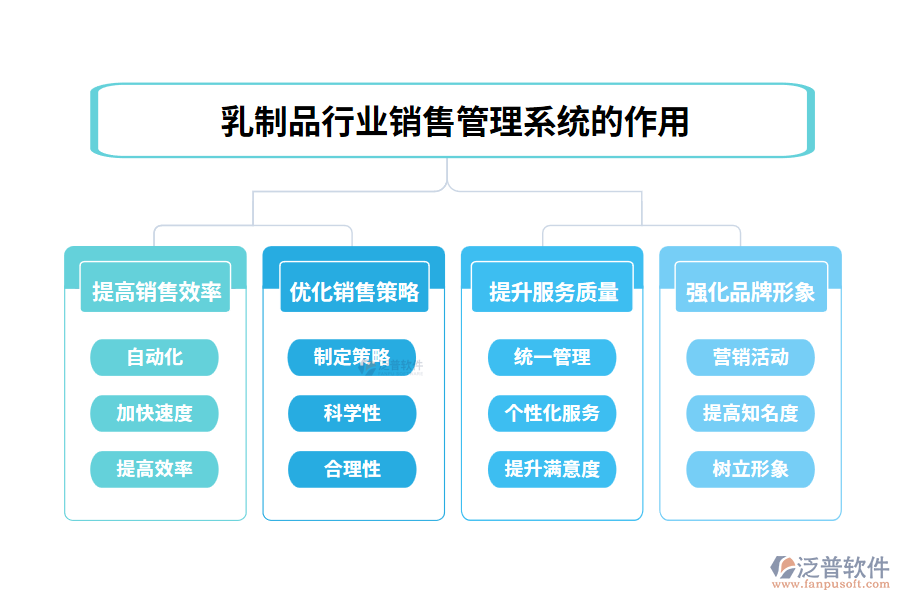 乳制品行业销售管理系统的作用

提高销售效率

自动化

加快速度

提高效率

优化销售策略

制定策略

科学性

合理性

提升服务质量

统一管理

个性化服务

提升满意度

强化品牌形象

营销活动

提高知名度

树立形象

泛普软件
www.fanpusoft.com